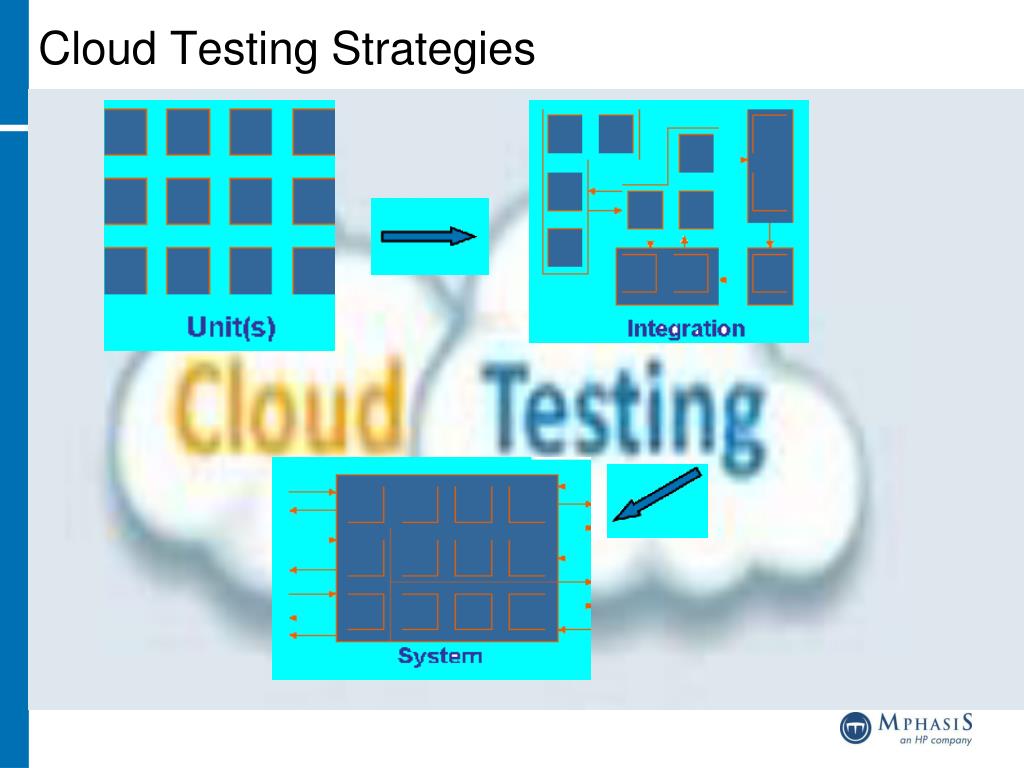 Cloud Testing Strategies

Unit(s)

Integration

Cloud Testing

System

MPHASIS
an HP company